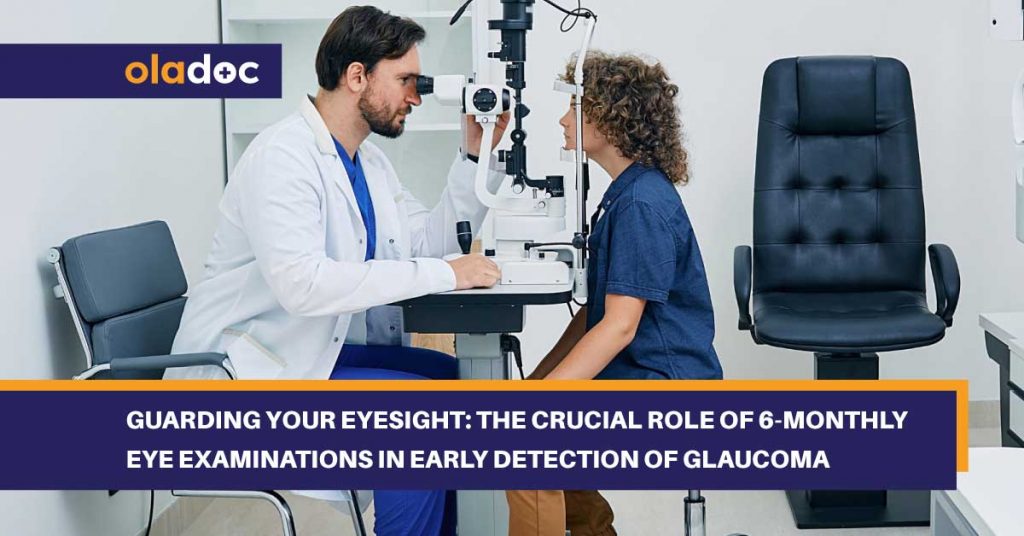 oladoc

GUARDING YOUR EYESIGHT: THE CRUCIAL ROLE OF 6-MONTHLY EYE EXAMINATIONS IN EARLY DETECTION OF GLAUCOMA